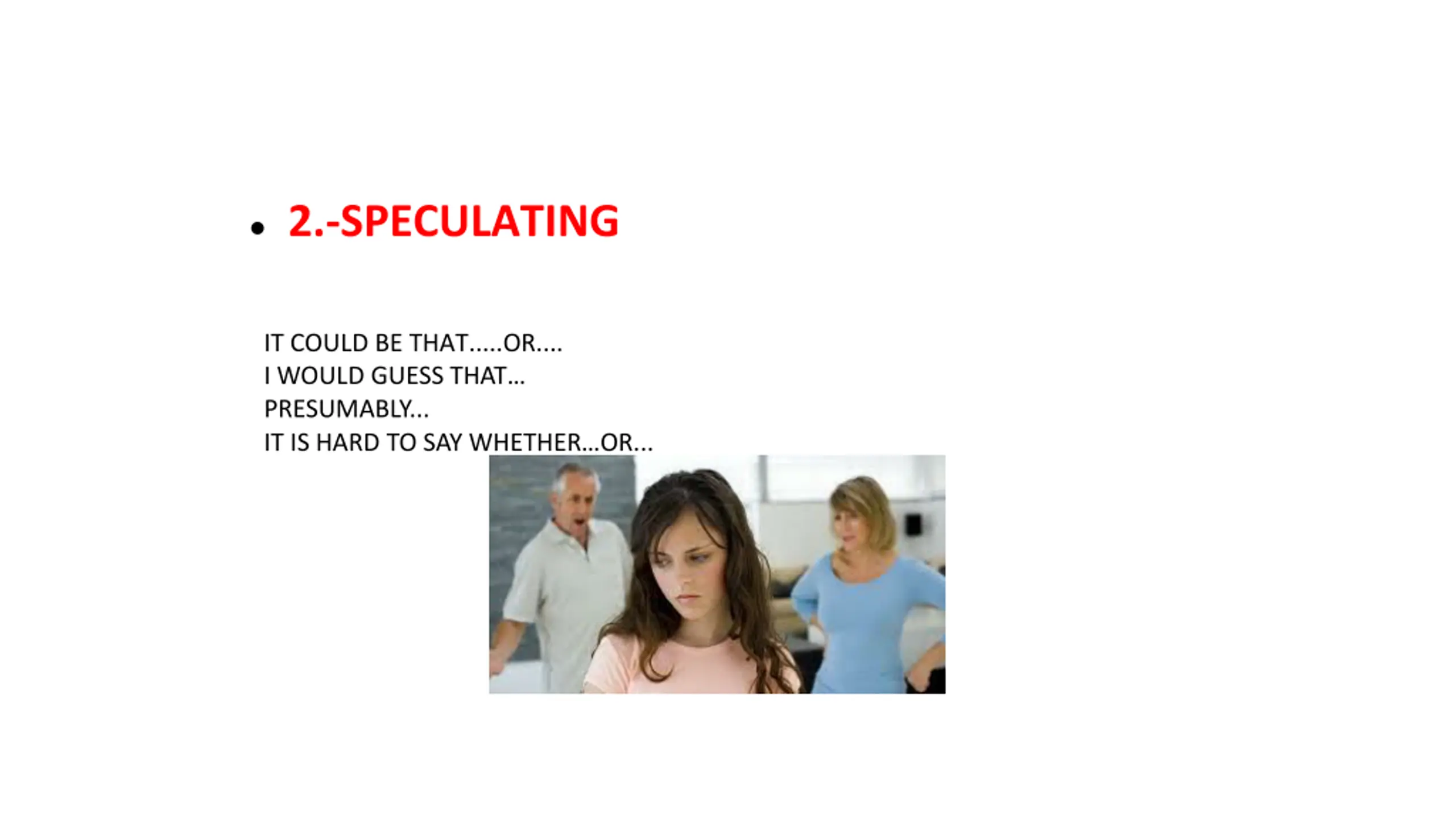 • 2.-SPECULATING

IT COULD BE THAT.....OR....
I WOULD GUESS THAT...
PRESUMABLY...
IT IS HARD TO SAY WHETHER...OR...